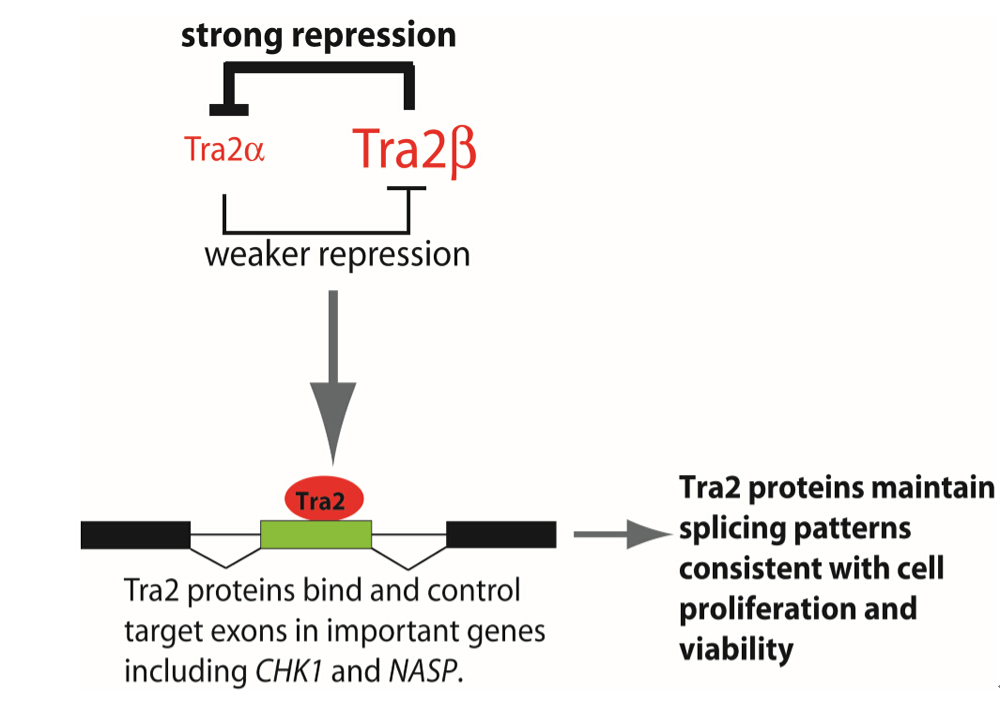 strong repression

Tra2α

Tra2β

weaker repression

Tra2

Tra2 proteins bind and control target exons in important genes including CHK1 and NASP.

Tra2 proteins maintain splicing patterns consistent with cell proliferation and viability